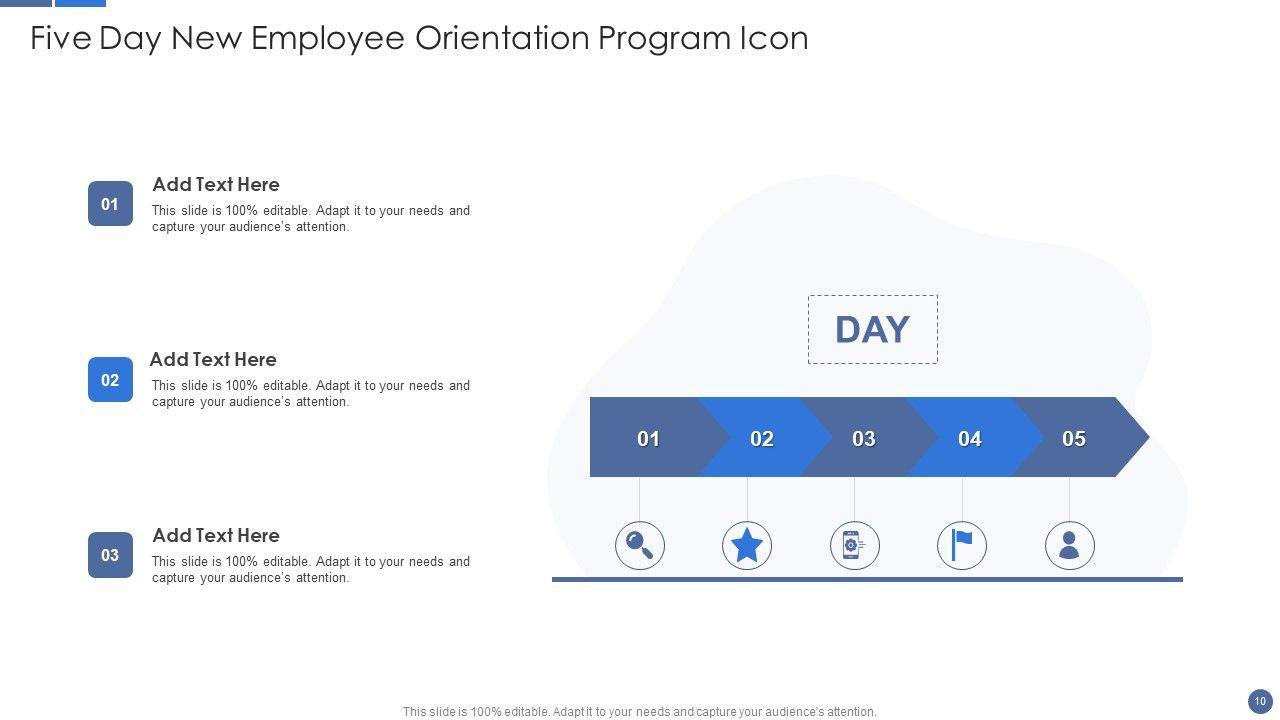 Five Day New Employee Orientation Program Icon

01
Add Text Here
This slide is 100% editable. Adapt it to your needs and capture your audience's attention.

02
Add Text Here
This slide is 100% editable. Adapt it to your needs and capture your audience's attention.

03
Add Text Here
This slide is 100% editable. Adapt it to your needs and capture your audience's attention.

DAY

01 02 03 04 05

This slide is 100% editable. Adapt it to your needs and capture your audience's attention.

10